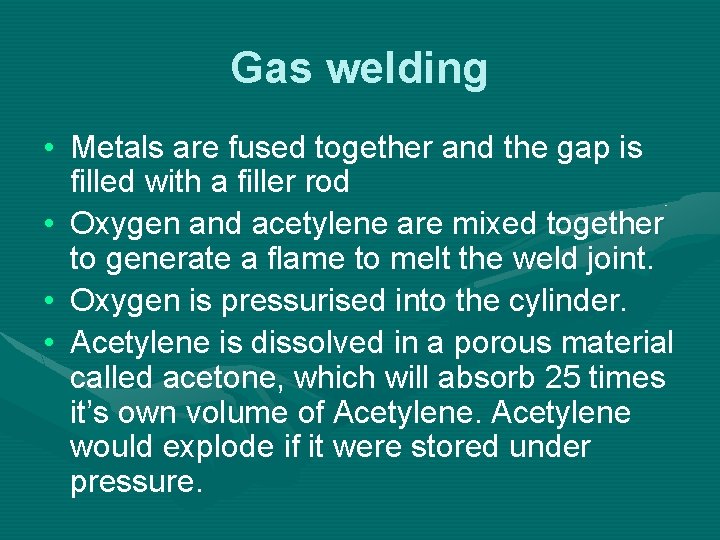 Gas welding

• Metals are fused together and the gap is filled with a filler rod

• Oxygen and acetylene are mixed together to generate a flame to melt the weld joint.

• Oxygen is pressurised into the cylinder.

• Acetylene is dissolved in a porous material called acetone, which will absorb 25 times it's own volume of Acetylene. Acetylene would explode if it were stored under pressure.